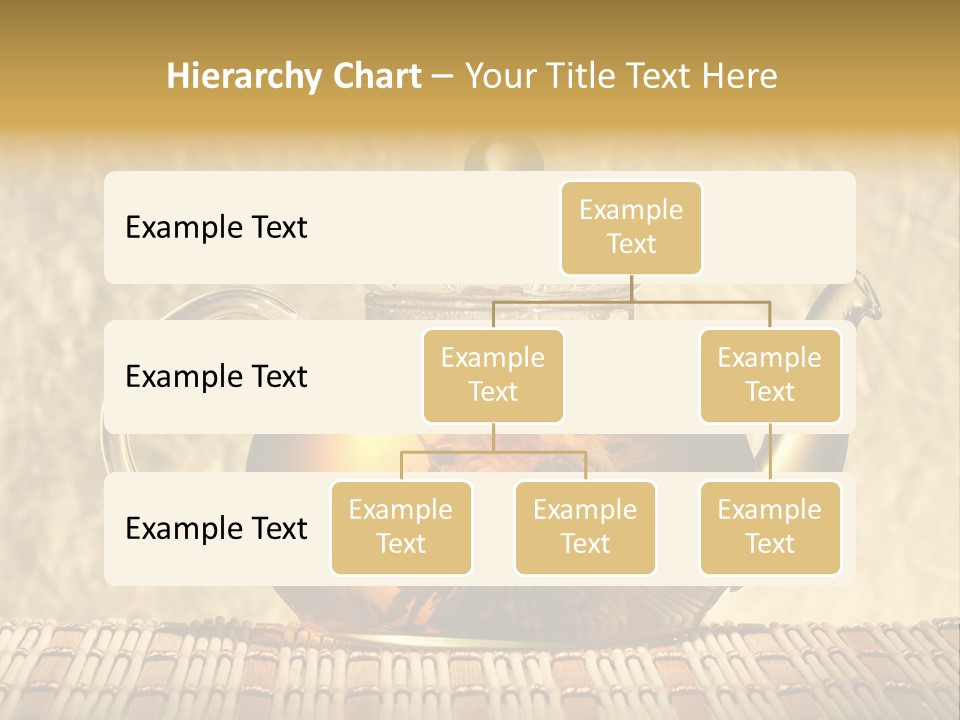 Hierarchy Chart – Your Title Text Here

Example Text

Example Text

Example Text

Example Text

Example Text

Example Text

Example Text

Example Text

Example Text